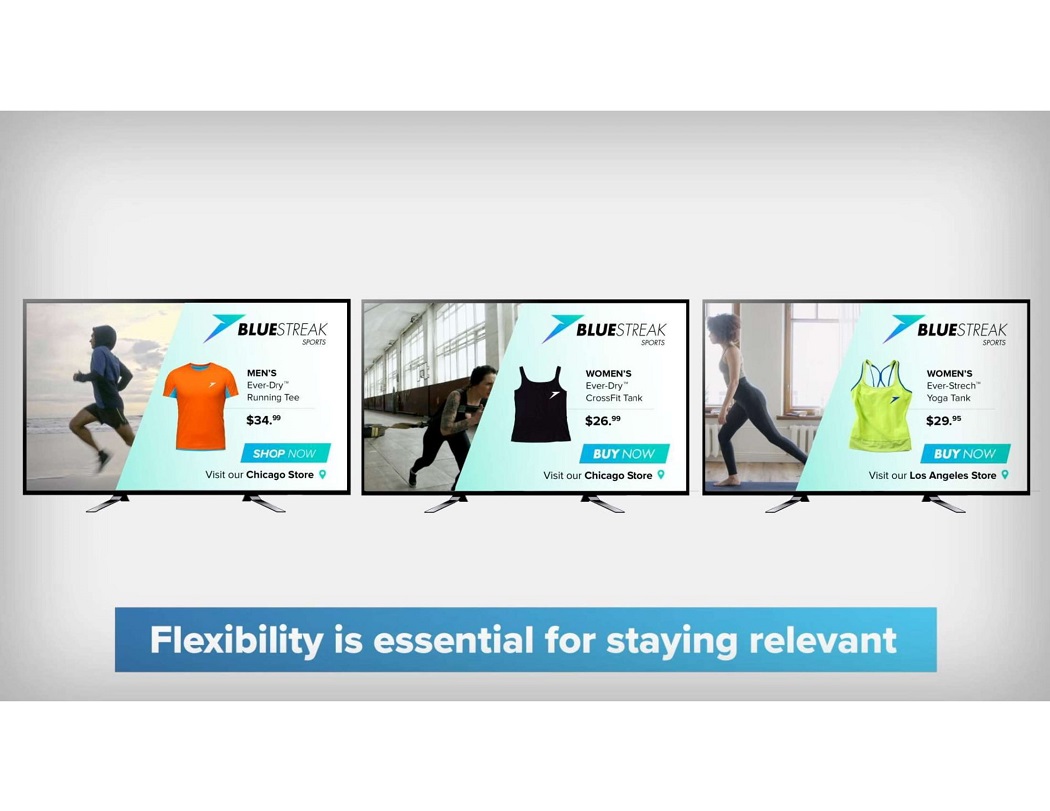 BLUESTREAK SPORTS

MEN'S
Ever-Dry™
Running Tee
$34.99

SHOP NOW

Visit our Chicago Store

BLUESTREAK SPORTS

WOMEN'S
Ever-Dry™
CrossFit Tank
$26.99

BUY NOW

Visit our Chicago Store

BLUESTREAK SPORTS

WOMEN'S
Ever-Strech™
Yoga Tank
$29.95

BUY NOW

Visit our Los Angeles Store

Flexibility is essential for staying relevant